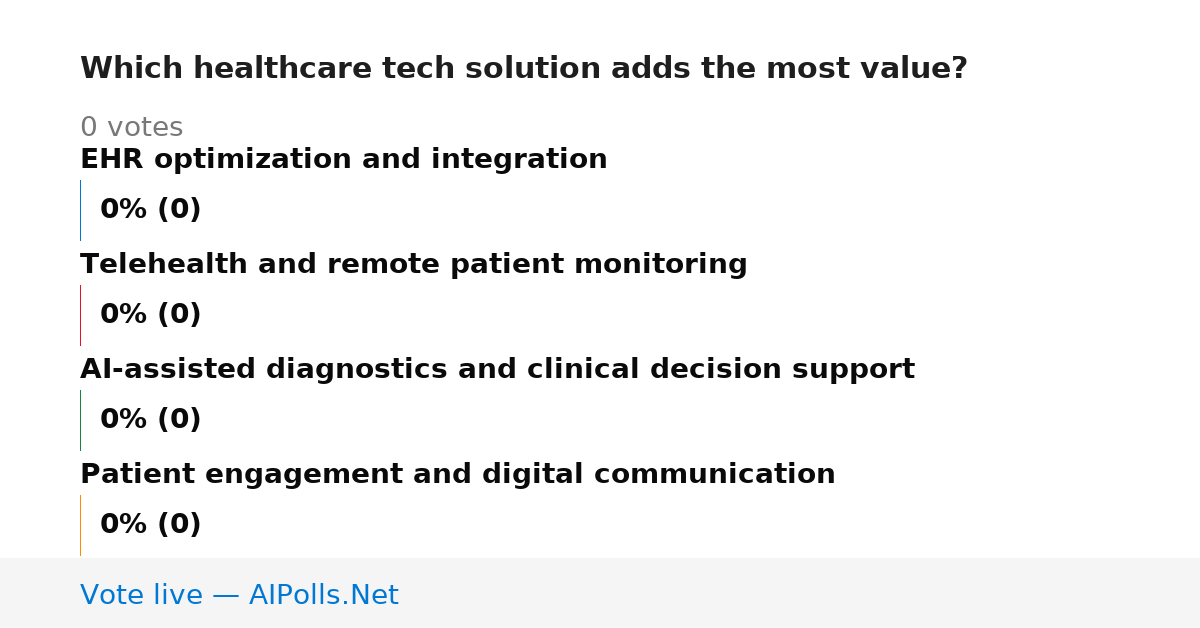 Which healthcare tech solution adds the most value?

0 votes

EHR optimization and integration

0% (0)

Telehealth and remote patient monitoring

0% (0)

AI-assisted diagnostics and clinical decision support

0% (0)

Patient engagement and digital communication

0% (0)

Vote live — AIPolls.Net